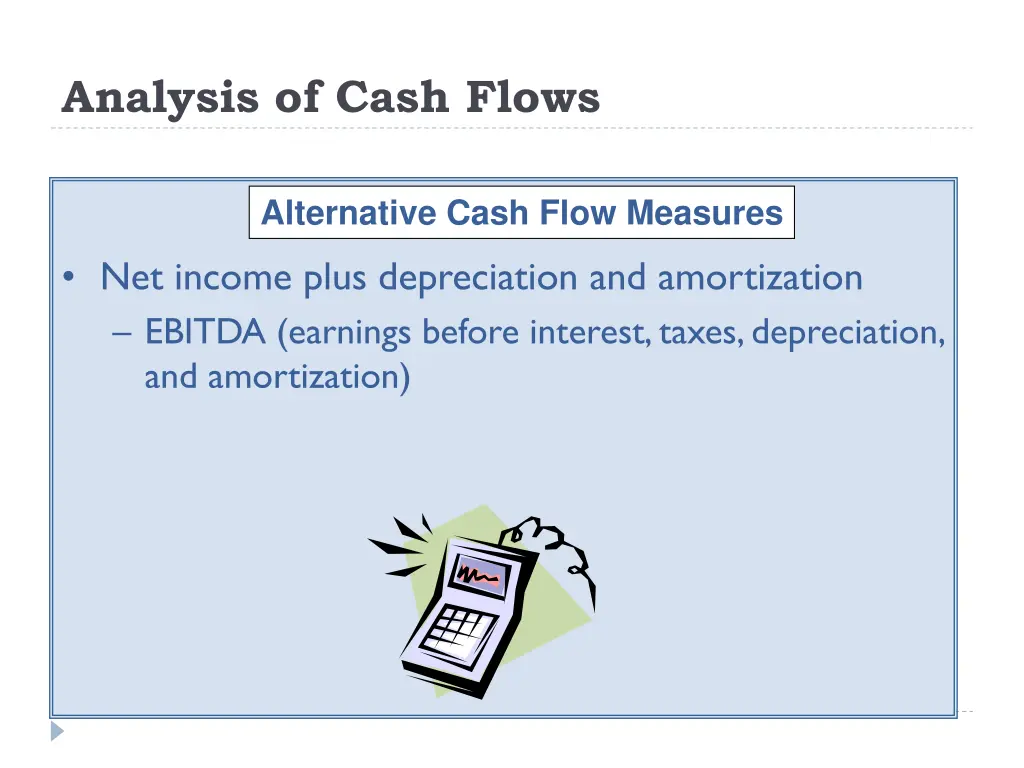 Analysis of Cash Flows

Alternative Cash Flow Measures

• Net income plus depreciation and amortization
– EBITDA (earnings before interest, taxes, depreciation, and amortization)